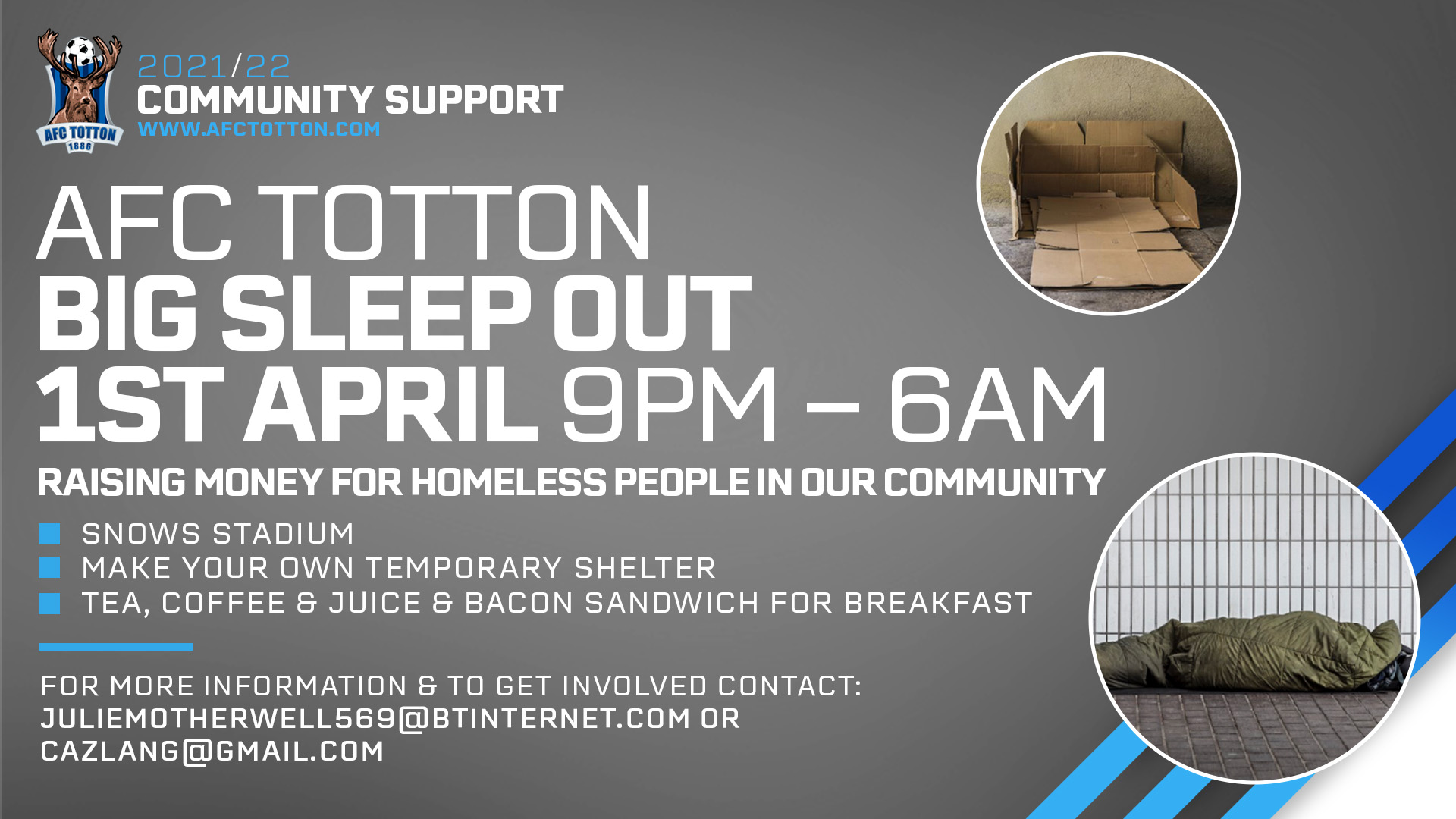 AFC TOTTON
1886

2021/22
COMMUNITY SUPPORT
WWW.AFCTOTTON.COM

AFC TOTTON
BIG SLEEP OUT
1ST APRIL 9PM – 6AM

RAISING MONEY FOR HOMELESS PEOPLE IN OUR COMMUNITY

SNOWS STADIUM
MAKE YOUR OWN TEMPORARY SHELTER
TEA, COFFEE & JUICE & BACON SANDWICH FOR BREAKFAST

FOR MORE INFORMATION & TO GET INVOLVED CONTACT:
JULIEMOTHERWELL569@BTINTERNET.COM OR
CAZLANG@GMAIL.COM